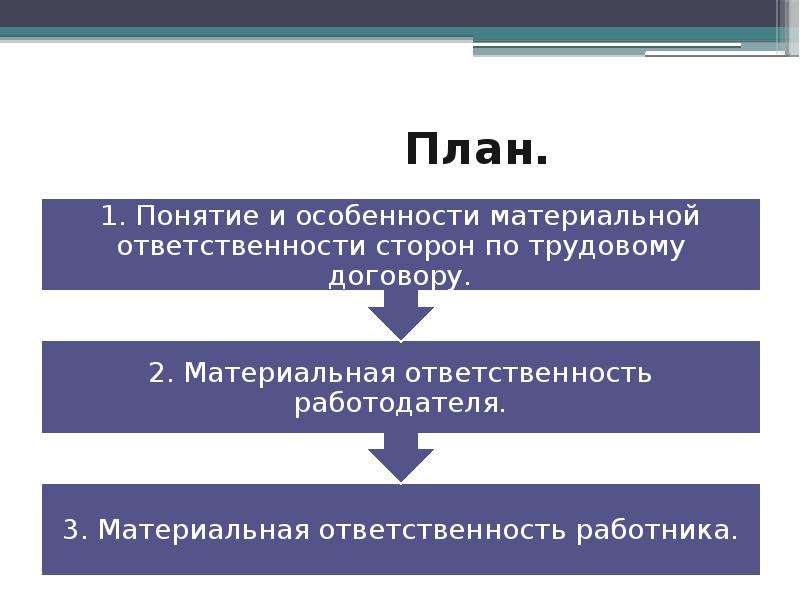 План.

1. Понятие и особенности материальной ответственности сторон по трудовому договору.

2. Материальная ответственность работодателя.

3. Материальная ответственность работника.